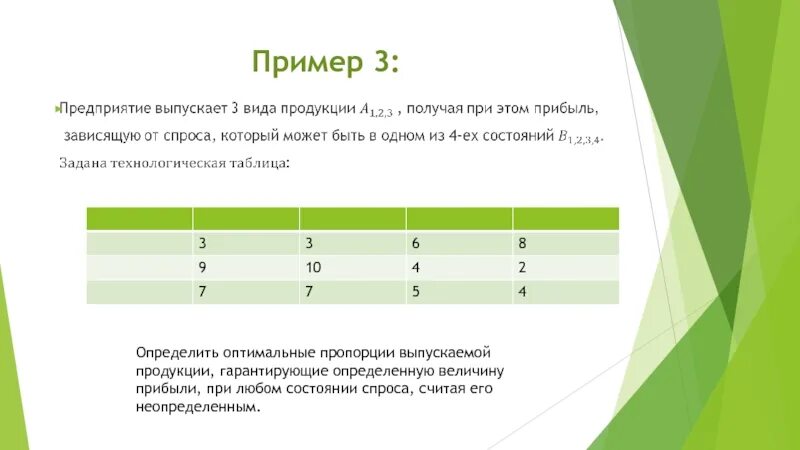 Пример 3:

Предприятие выпускает 3 вида продукции $A_{1,2,3}$ , получая при этом прибыль, зависящую от спроса, который может быть в одном из 4-ех состояний $B_{1,2,3,4}$.

Задана технологическая таблица:

| | | | | |
|---|---|---|---|---|
| | 3 | 3 | 6 | 8 |
| | 9 | 10 | 4 | 2 |
| | 7 | 7 | 5 | 4 |

Определить оптимальные пропорции выпускаемой продукции, гарантирующие определенную величину прибыли, при любом состоянии спроса, считая его неопределенным.